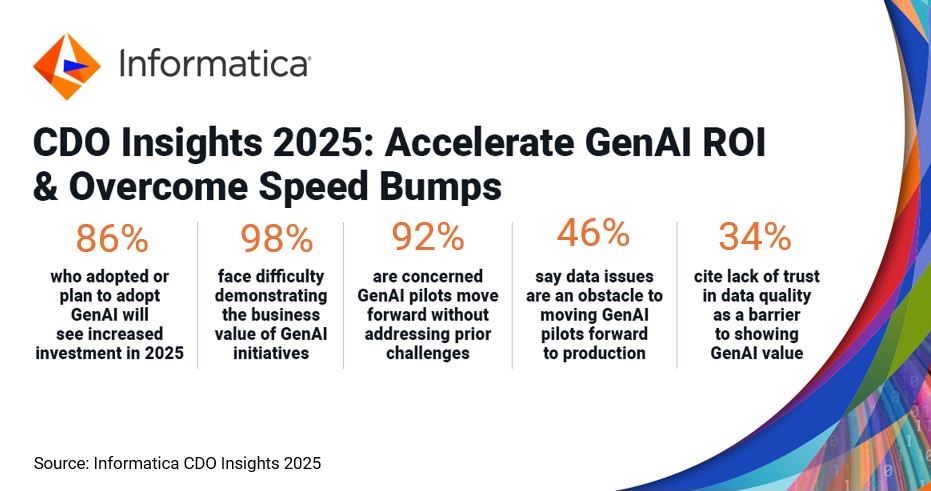 Informatica

CDO Insights 2025: Accelerate GenAI ROI & Overcome Speed Bumps

86%
who adopted or plan to adopt GenAI will see increased investment in 2025

98%
face difficulty demonstrating the business value of GenAI initiatives

92%
are concerned GenAI pilots move forward without addressing prior challenges

46%
say data issues are an obstacle to moving GenAI pilots forward to production

34%
cite lack of trust in data quality as a barrier to showing GenAI value

Source: Informatica CDO Insights 2025